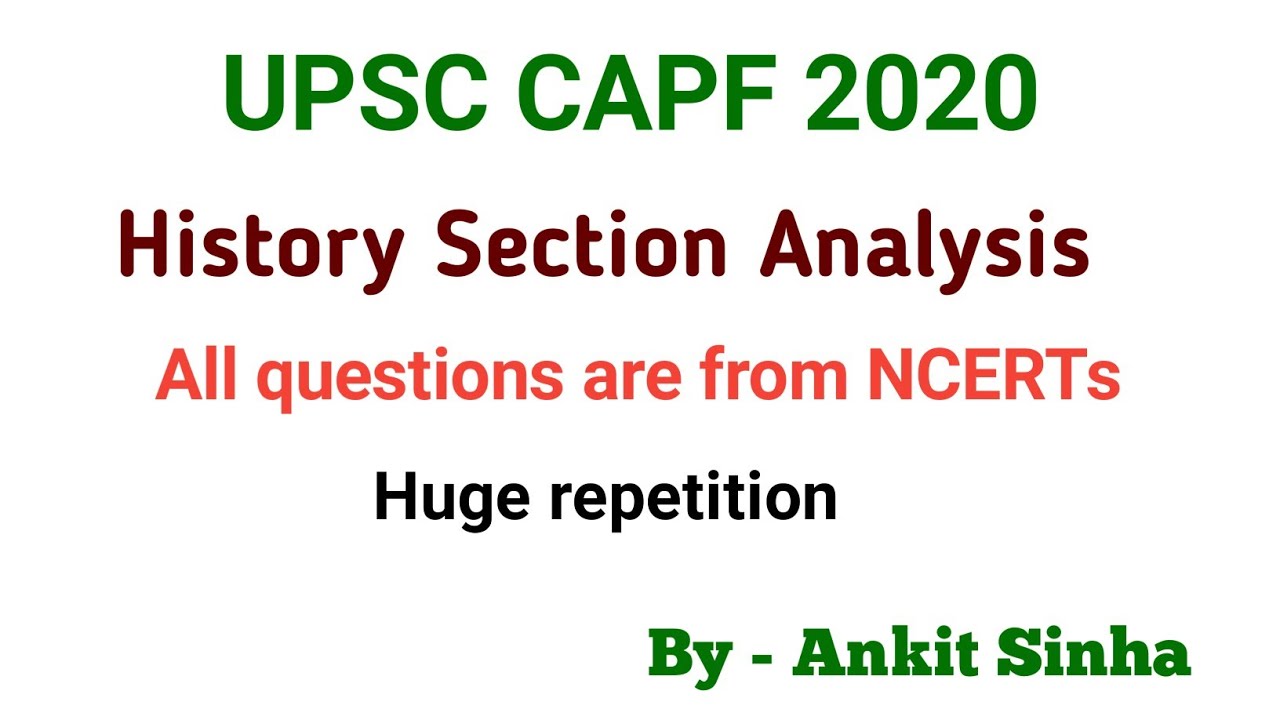 UPSC CAPF 2020

History Section Analysis

All questions are from NCERTs

Huge repetition

By - Ankit Sinha